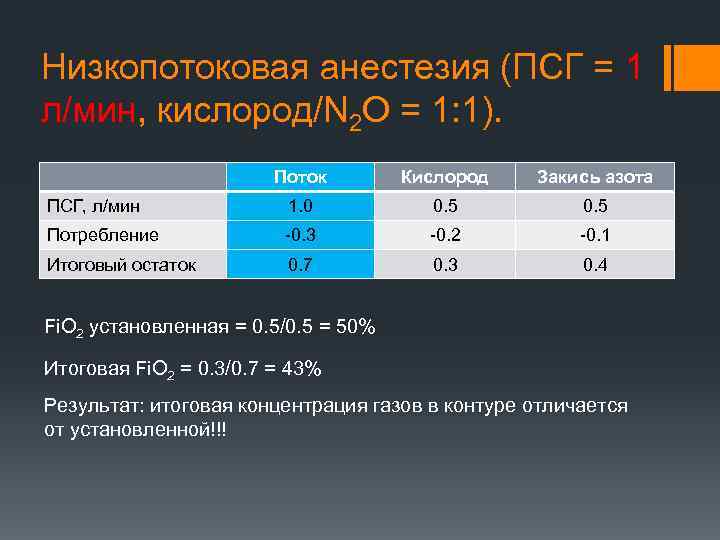 Низкопотоковая анестезия (ПСГ = 1 л/мин, кислород/$N_2O$ = 1:1).

| | Поток | Кислород | Закись азота |
|---|---|---|---|
| ПСГ, л/мин | 1.0 | 0.5 | 0.5 |
| Потребление | -0.3 | -0.2 | -0.1 |
| Итоговый остаток | 0.7 | 0.3 | 0.4 |

$FiO_2$ установленная = 0.5/0.5 = 50%

Итоговая $FiO_2$ = 0.3/0.7 = 43%

Результат: итоговая концентрация газов в контуре отличается от установленной!!!